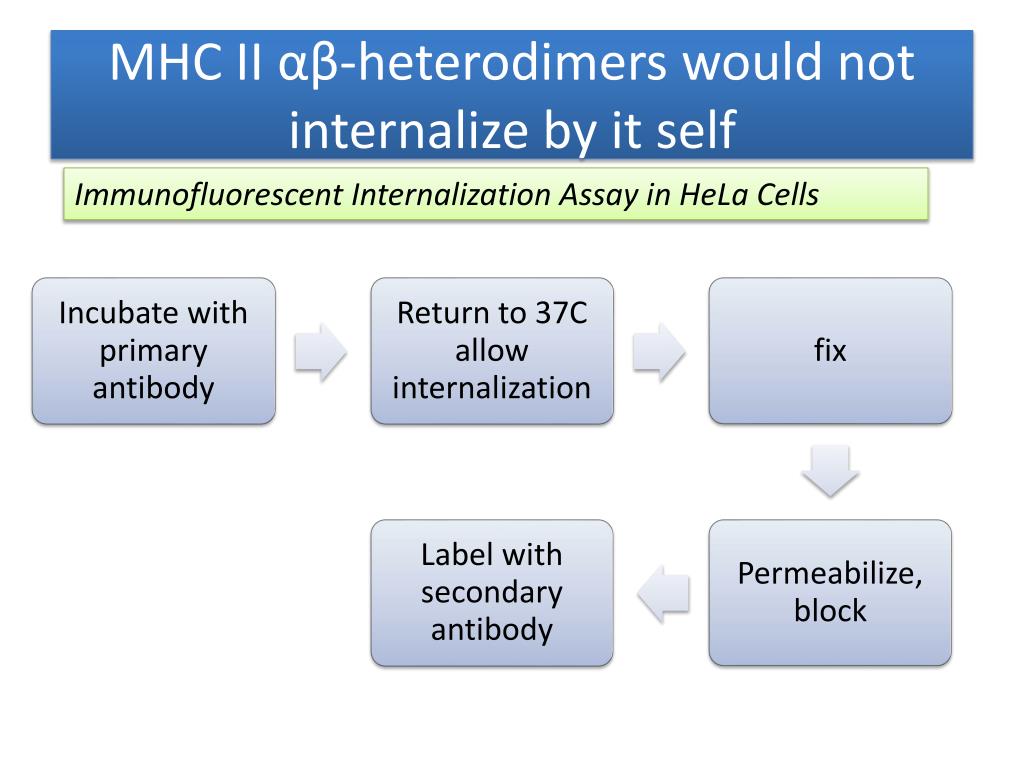 MHC II αβ-heterodimers would not internalize by it self

Immunofluorescent Internalization Assay in HeLa Cells

Incubate with primary antibody

Return to 37C allow internalization

fix

Permeabilize, block

Label with secondary antibody